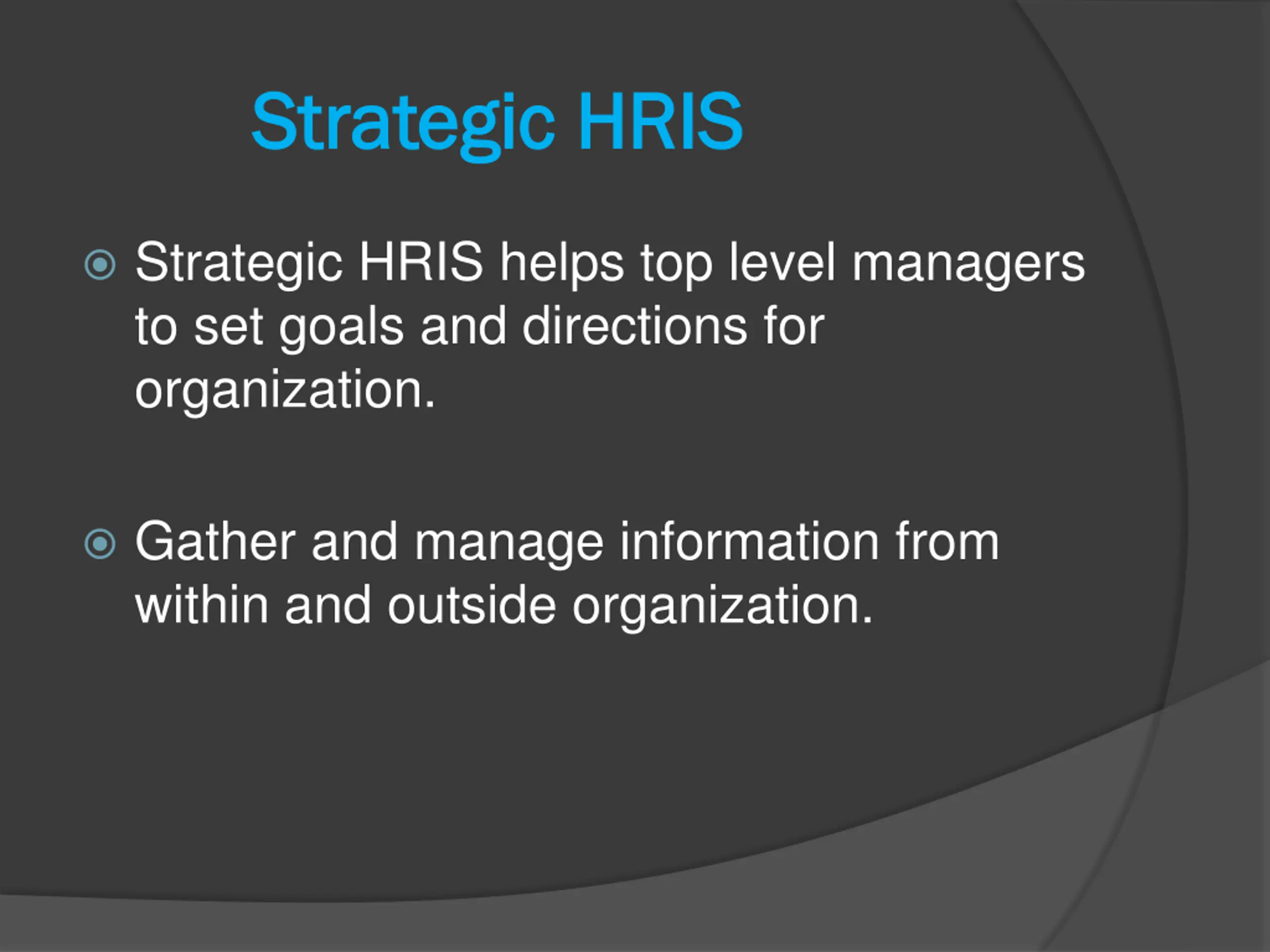 Strategic HRIS

Strategic HRIS helps top level managers to set goals and directions for organization.

Gather and manage information from within and outside organization.